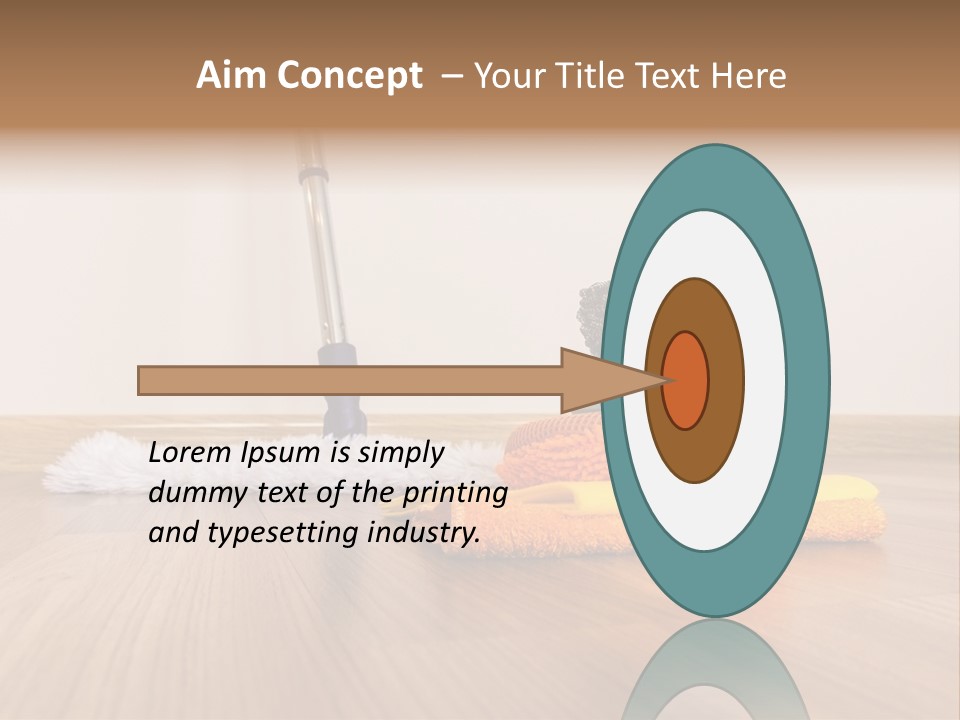 Aim Concept – Your Title Text Here

Lorem Ipsum is simply dummy text of the printing and typesetting industry.